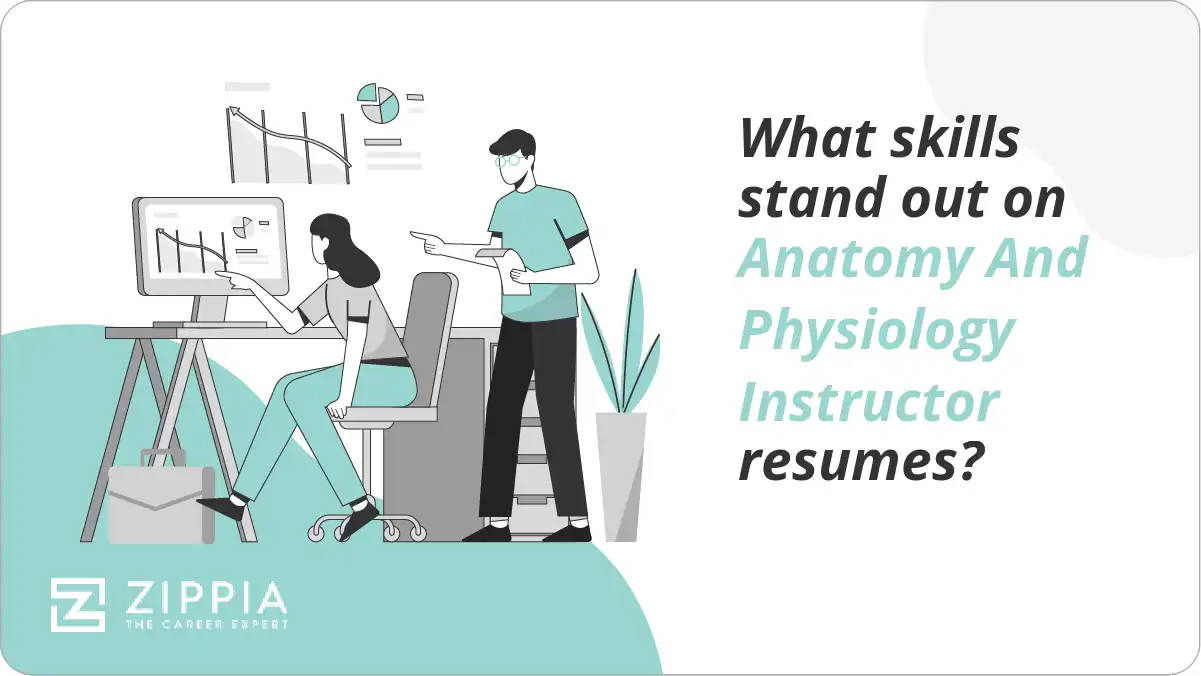 What skills stand out on Anatomy And Physiology Instructor resumes?

ZIPPIA
THE CAREER EXPERT